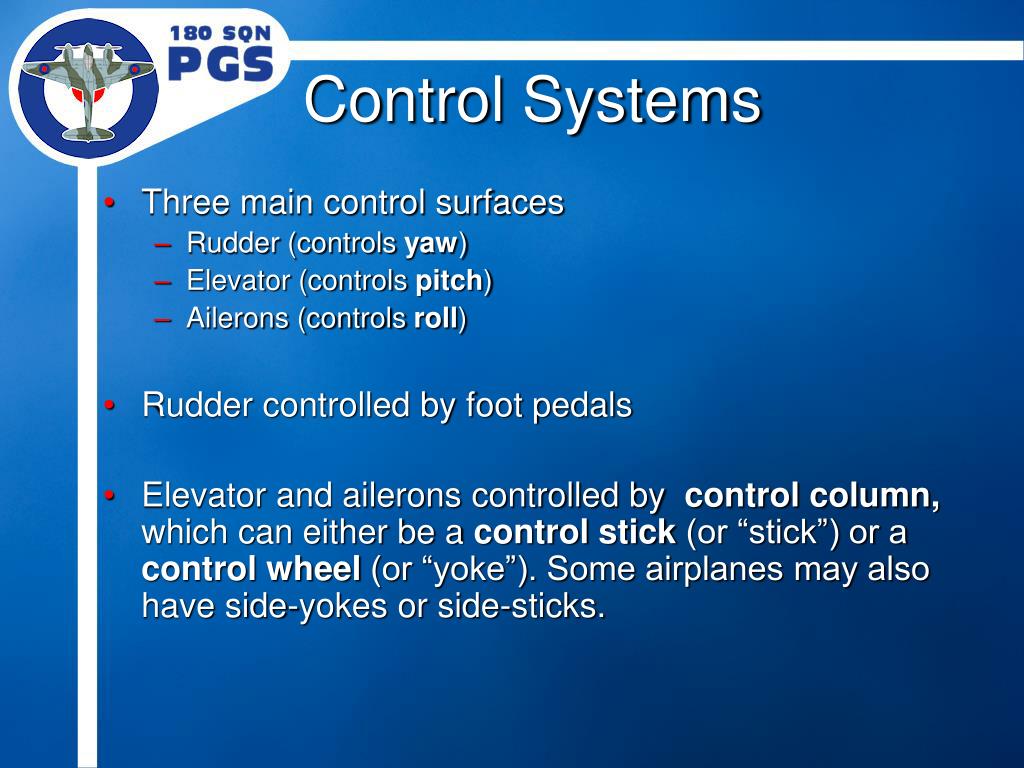 180 SQN
PGS

Control Systems

• Three main control surfaces
– Rudder (controls yaw)
– Elevator (controls pitch)
– Ailerons (controls roll)

• Rudder controlled by foot pedals

• Elevator and ailerons controlled by control column, which can either be a control stick (or “stick”) or a control wheel (or “yoke”). Some airplanes may also have side-yokes or side-sticks.